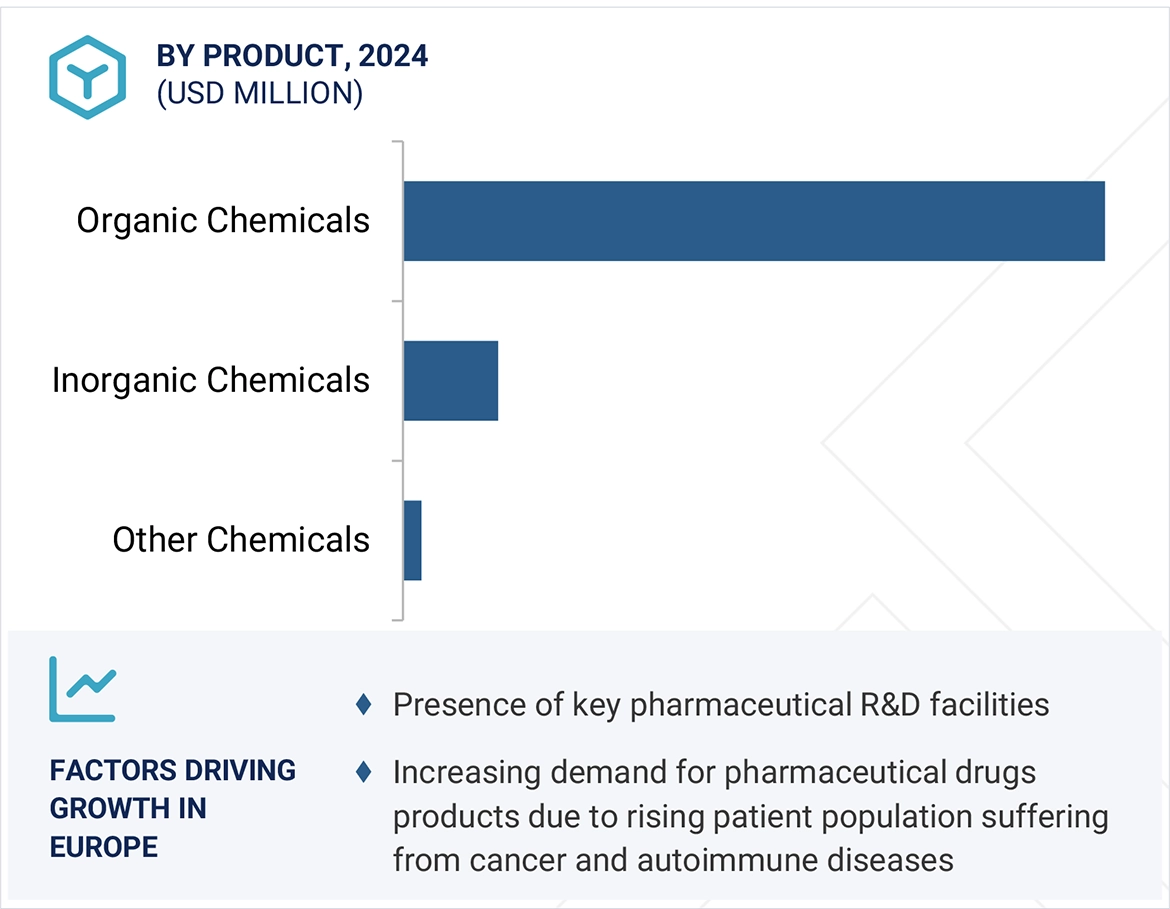 BY PRODUCT, 2024
(USD MILLION)

Organic Chemicals

Inorganic Chemicals

Other Chemicals

FACTORS DRIVING GROWTH IN EUROPE

♦ Presence of key pharmaceutical R&D facilities

♦ Increasing demand for pharmaceutical drugs products due to rising patient population suffering from cancer and autoimmune diseases